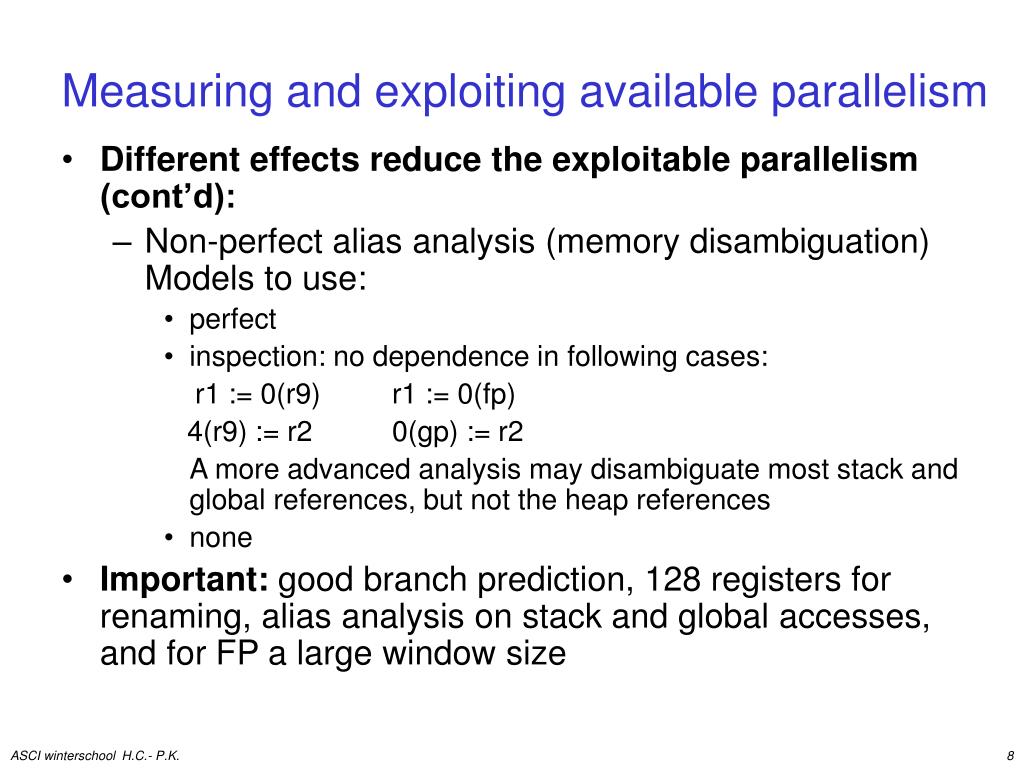 Measuring and exploiting available parallelism

• Different effects reduce the exploitable parallelism (cont'd):

– Non-perfect alias analysis (memory disambiguation) Models to use:

• perfect

• inspection: no dependence in following cases:

r1 := 0(r9)   r1 := 0(fp)

4(r9) := r2   0(gp) := r2

A more advanced analysis may disambiguate most stack and global references, but not the heap references

• none

• Important: good branch prediction, 128 registers for renaming, alias analysis on stack and global accesses, and for FP a large window size

ASCI winterschool H.C.- P.K.

8